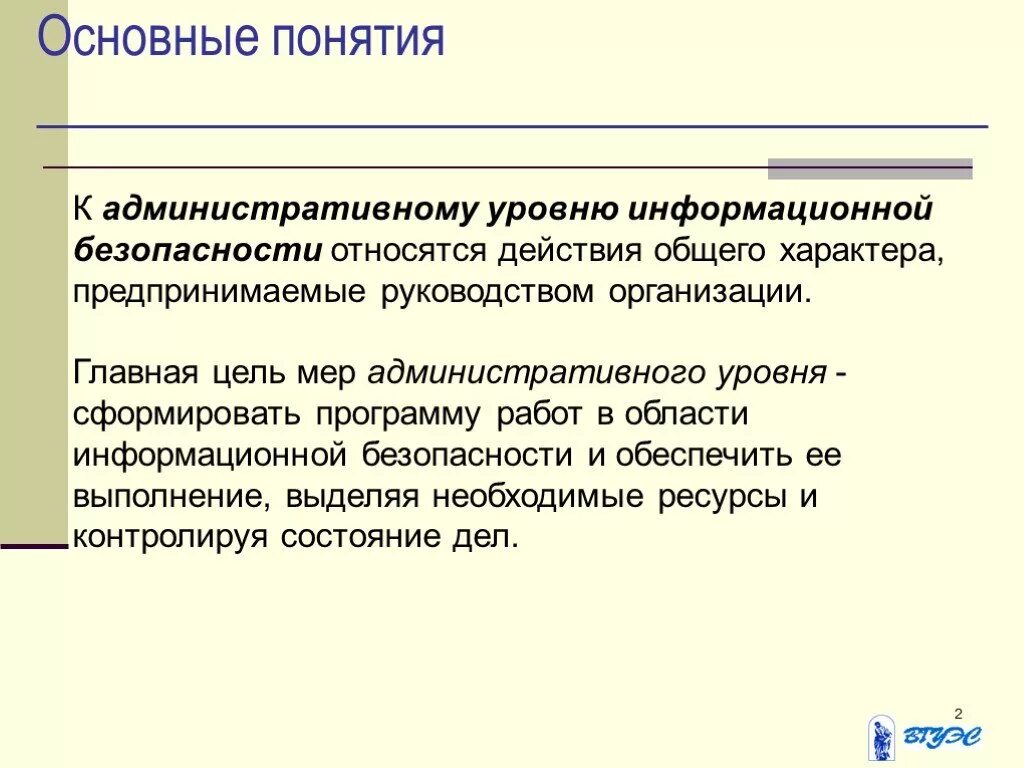 Основные понятия

К административному уровню информационной безопасности относятся действия общего характера, предпринимаемые руководством организации.

Главная цель мер административного уровня - сформировать программу работ в области информационной безопасности и обеспечить ее выполнение, выделяя необходимые ресурсы и контролируя состояние дел.

2

ВГУЭС